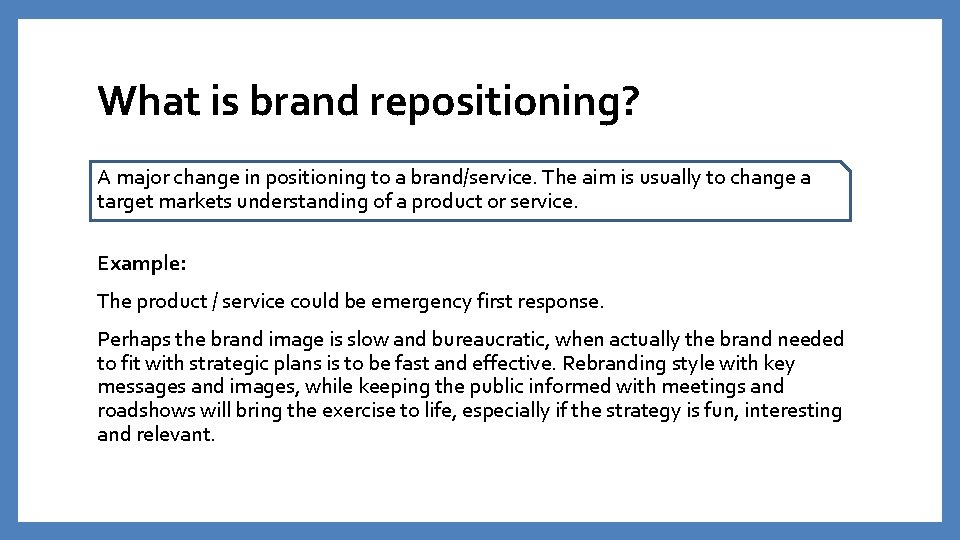 What is brand repositioning?

A major change in positioning to a brand/service. The aim is usually to change a target markets understanding of a product or service.

Example:

The product / service could be emergency first response.

Perhaps the brand image is slow and bureaucratic, when actually the brand needed to fit with strategic plans is to be fast and effective. Rebranding style with key messages and images, while keeping the public informed with meetings and roadshows will bring the exercise to life, especially if the strategy is fun, interesting and relevant.